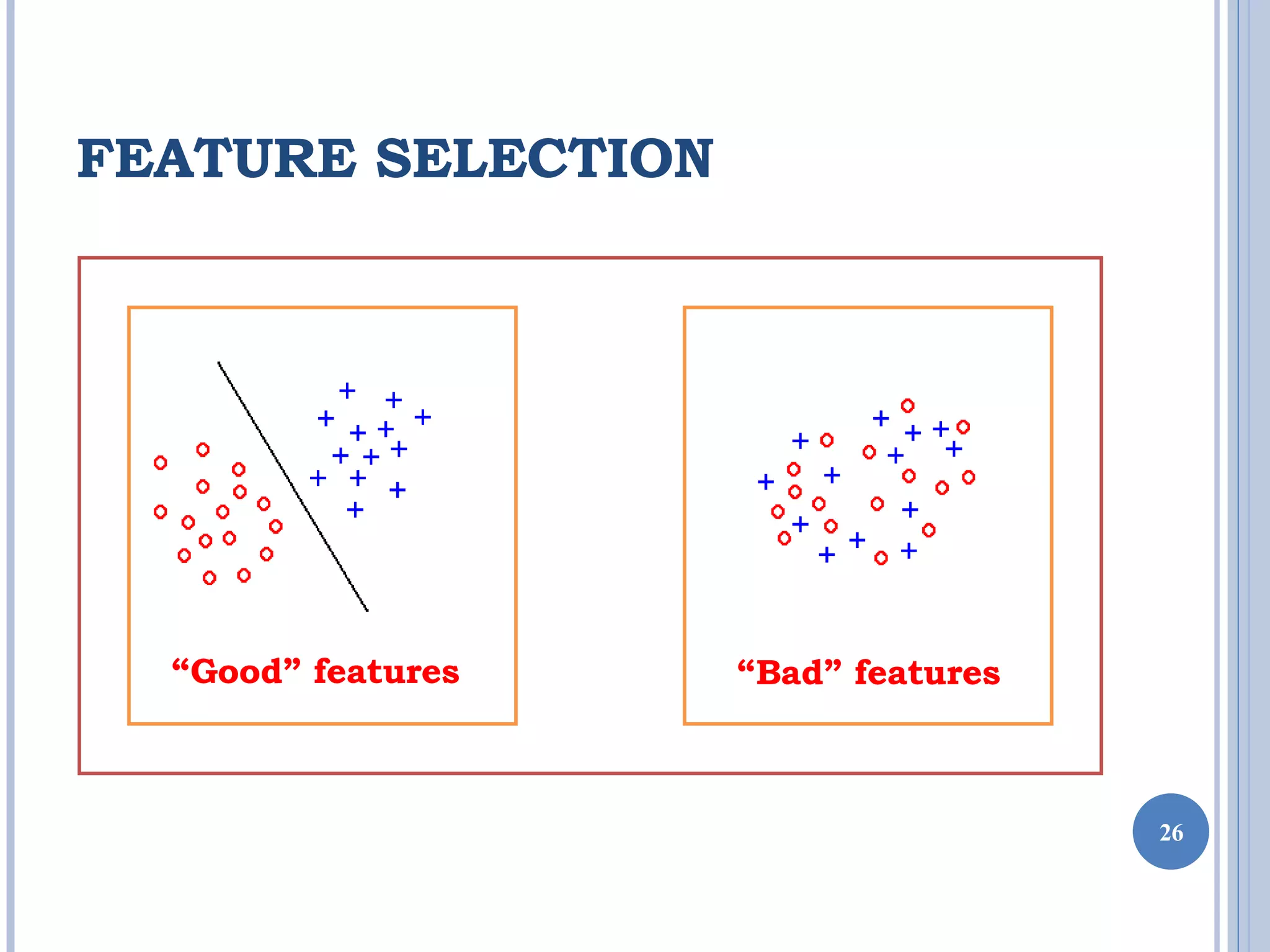 FEATURE SELECTION

“Good” features

“Bad” features

26